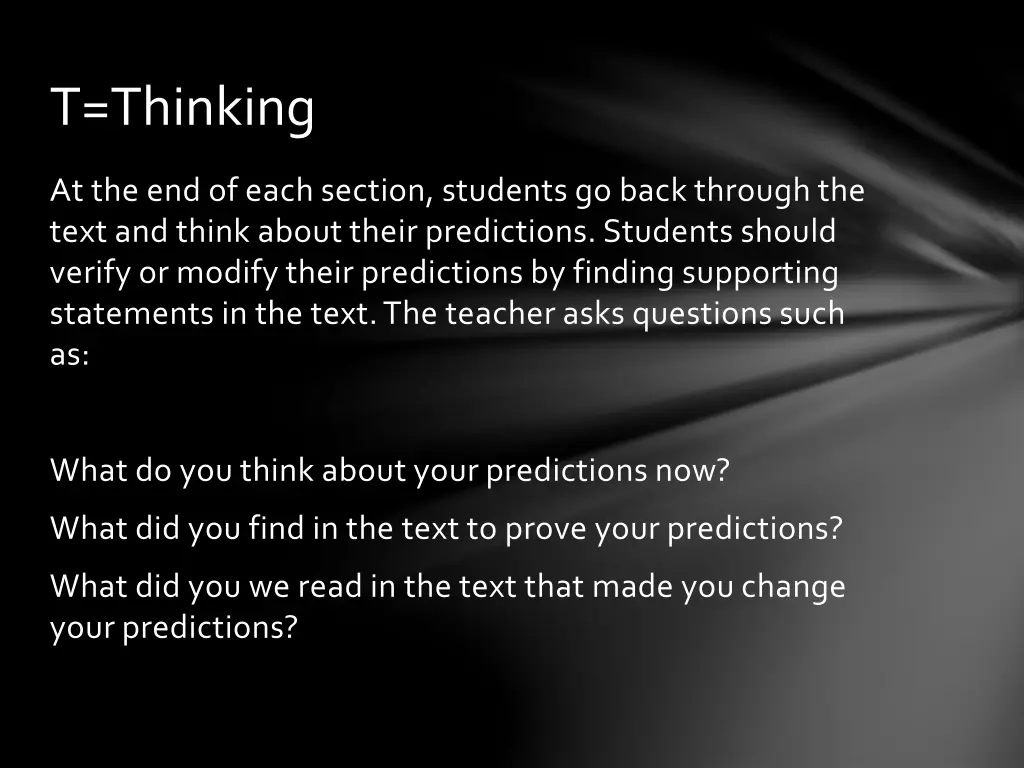 T=Thinking

At the end of each section, students go back through the text and think about their predictions. Students should verify or modify their predictions by finding supporting statements in the text. The teacher asks questions such as:

What do you think about your predictions now?

What did you find in the text to prove your predictions?

What did you we read in the text that made you change your predictions?